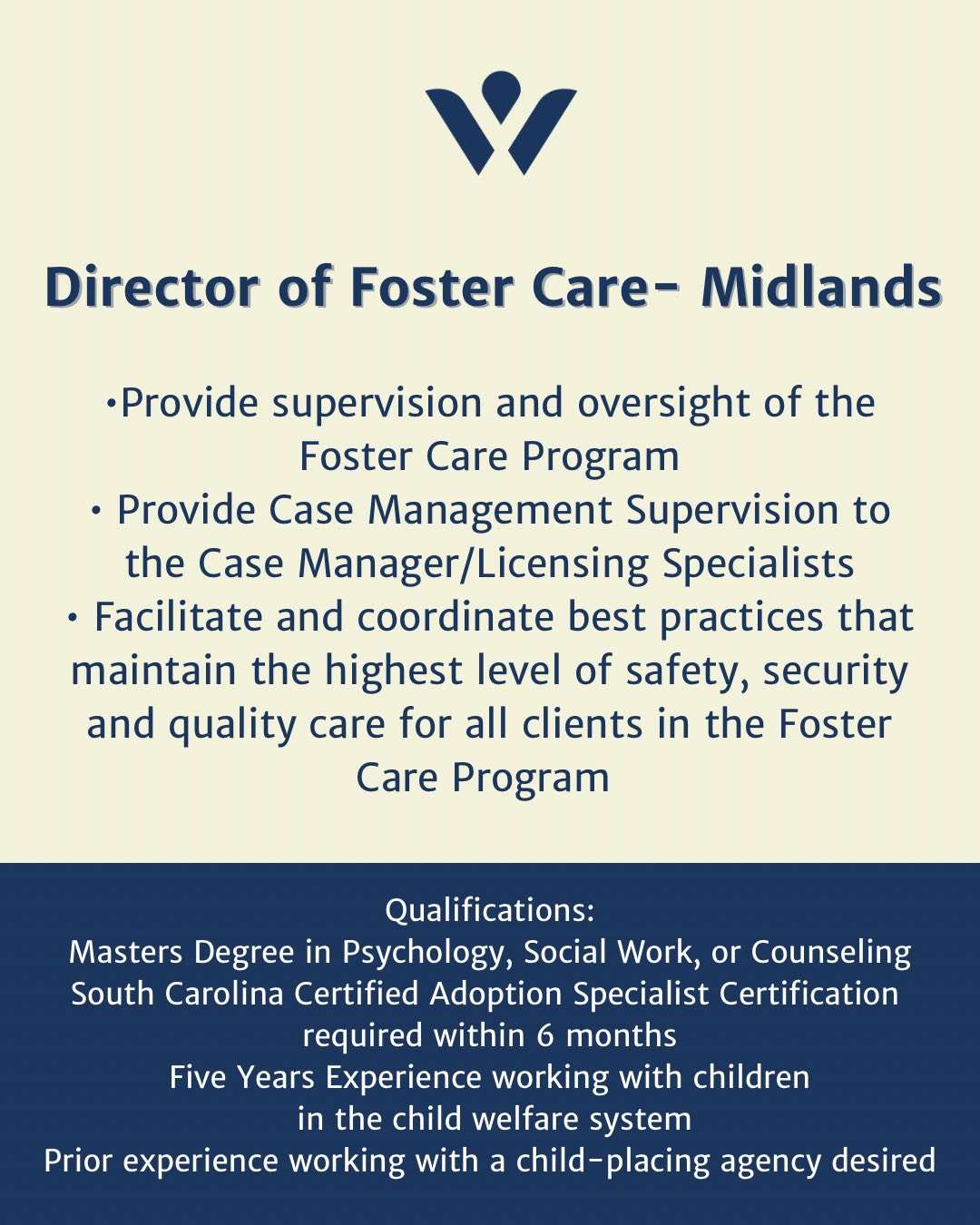 Director of Foster Care- Midlands

•Provide supervision and oversight of the Foster Care Program
• Provide Case Management Supervision to the Case Manager/Licensing Specialists
• Facilitate and coordinate best practices that maintain the highest level of safety, security and quality care for all clients in the Foster Care Program

Qualifications:
Masters Degree in Psychology, Social Work, or Counseling
South Carolina Certified Adoption Specialist Certification required within 6 months
Five Years Experience working with children in the child welfare system
Prior experience working with a child-placing agency desired